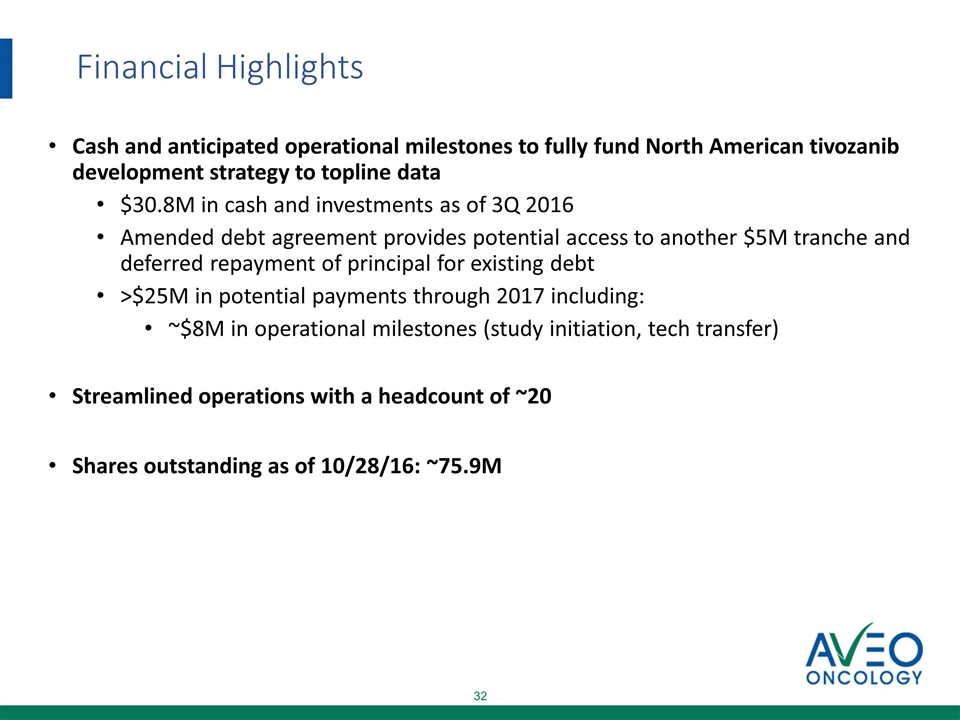 Financial Highlights

• Cash and anticipated operational milestones to fully fund North American tivozanib development strategy to topline data
 • \$30.8M in cash and investments as of 3Q 2016
 • Amended debt agreement provides potential access to another \$5M tranche and deferred repayment of principal for existing debt
 • >\$25M in potential payments through 2017 including:
 • ~\$8M in operational milestones (study initiation, tech transfer)

• Streamlined operations with a headcount of ~20

• Shares outstanding as of 10/28/16: ~75.9M

AVEO ONCOLOGY

32